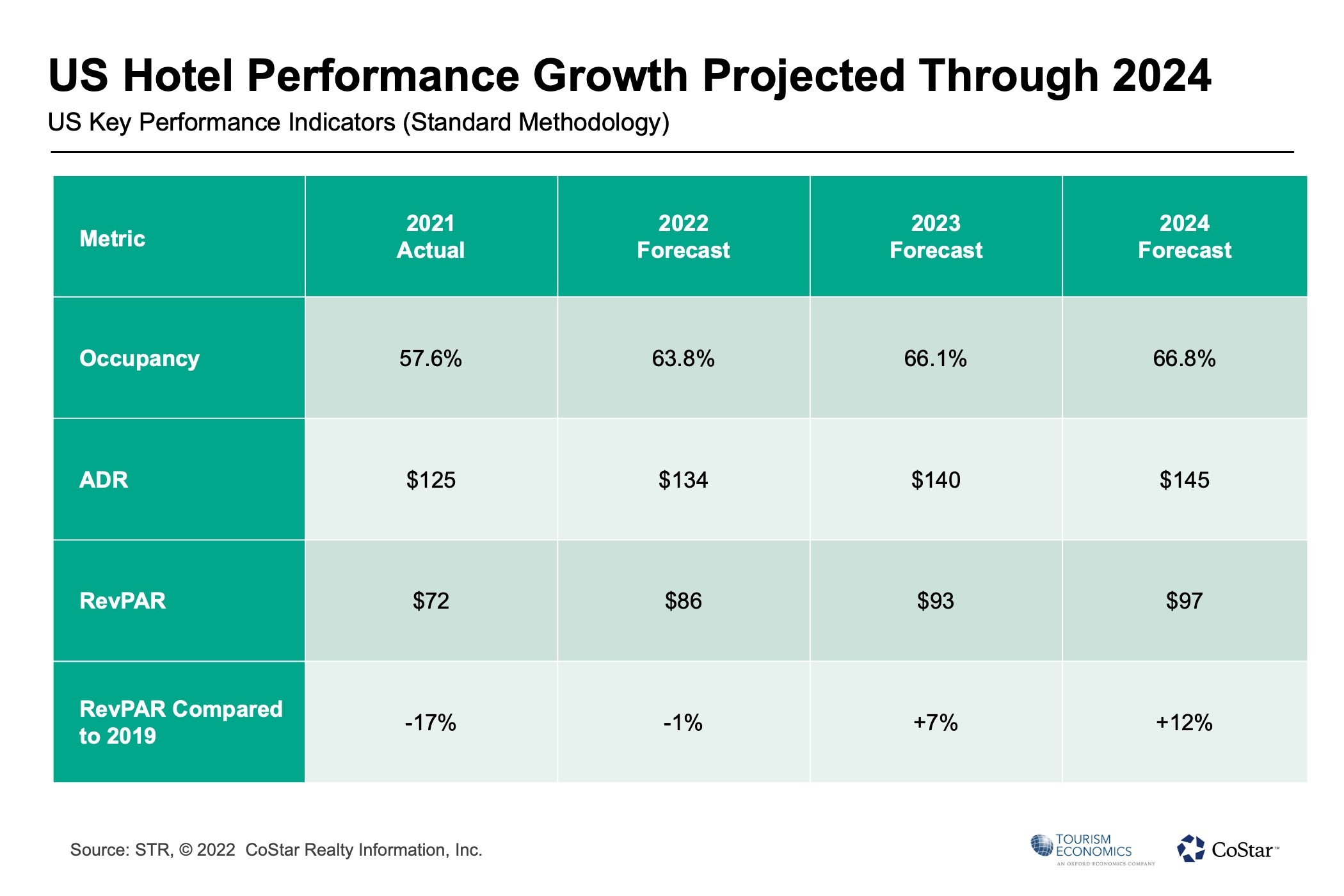 US Hotel Performance Growth Projected Through 2024

US Key Performance Indicators (Standard Methodology)

| Metric | 2021 Actual | 2022 Forecast | 2023 Forecast | 2024 Forecast |
|---|---|---|---|---|
| Occupancy | 57.6% | 63.8% | 66.1% | 66.8% |
| ADR | \$125 | \$134 | \$140 | \$145 |
| RevPAR | \$72 | \$86 | \$93 | \$97 |
| RevPAR Compared to 2019 | -17% | -1% | +7% | +12% |

Source: STR, © 2022 CoStar Realty Information, Inc.

TOURISM ECONOMICS AN OXFORD ECONOMICS COMPANY

CoStar™